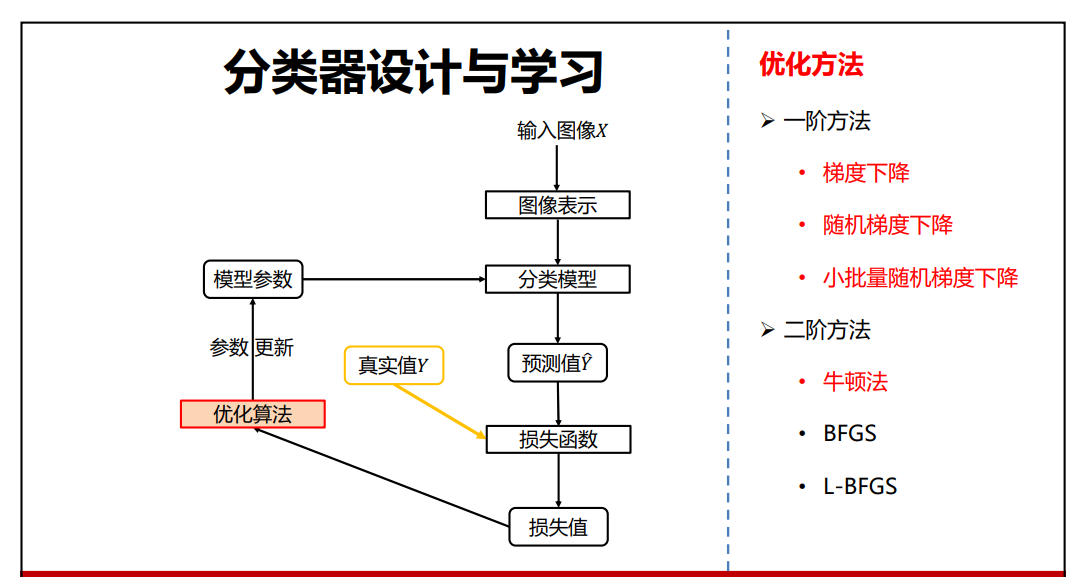 分类器设计与学习

输入图像$X$

图像表示

模型参数

分类模型

参数 更新

真实值$Y$

预测值$\hat{Y}$

优化算法

损失函数

损失值

优化方法

➢ 一阶方法

• 梯度下降

• 随机梯度下降

• 小批量随机梯度下降

➢ 二阶方法

• 牛顿法

• BFGS

• L-BFGS